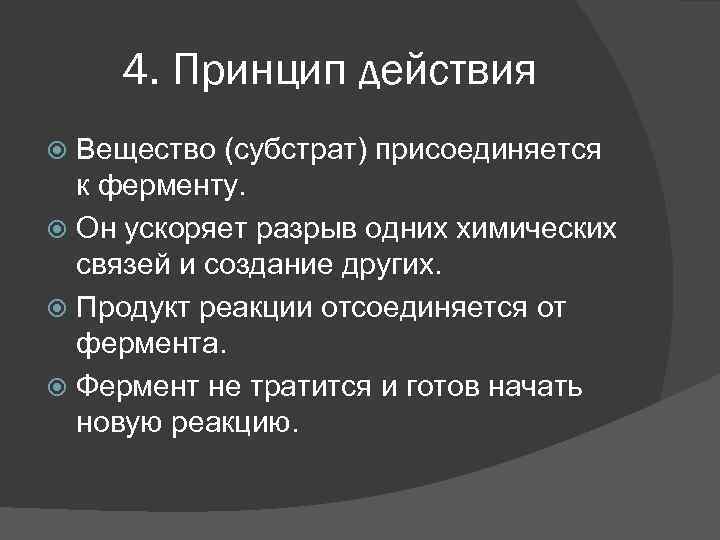 4. Принцип действия

Вещество (субстрат) присоединяется к ферменту.

Он ускоряет разрыв одних химических связей и создание других.

Продукт реакции отсоединяется от фермента.

Фермент не тратится и готов начать новую реакцию.